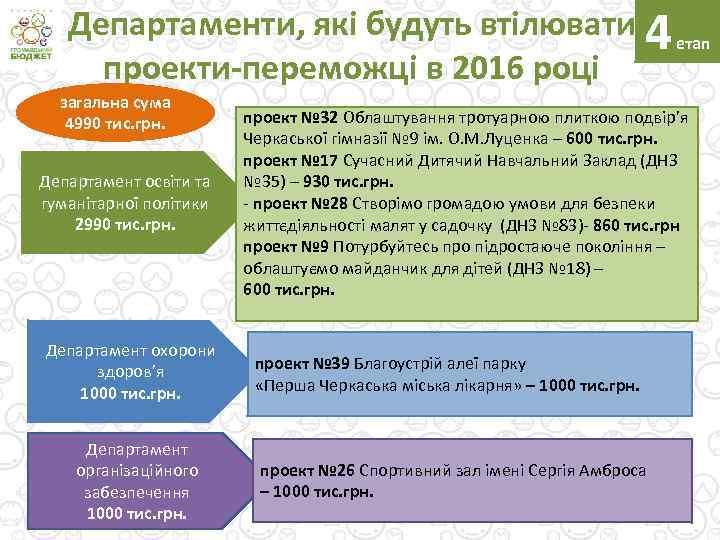 ГРОМАДСЬКИЙ БЮДЖЕТ

Департаменти, які будуть втілювати проекти-переможці в 2016 році

4 етап

загальна сума 4990 тис.грн.

Департамент освіти та гуманітарної політики 2990 тис.грн.

проект №32 Облаштування тротуарною плиткою подвір'я Черкаської гімназії №9 ім. О.М.Луценка – 600 тис.грн.
проект №17 Сучасний Дитячий Навчальний Заклад (ДНЗ №35) – 930 тис.грн.
- проект №28 Створімо громадою умови для безпеки життєдіяльності малят у садочку (ДНЗ №83)- 860 тис.грн
проект №9 Потурбуйтесь про підростаюче покоління – облаштуємо майданчик для дітей (ДНЗ №18) – 600 тис.грн.

Департамент охорони здоров'я 1000 тис.грн.

проект №39 Благоустрій алеї парку «Перша Черкаська міська лікарня» – 1000 тис.грн.

Департамент організаційного забезпечення 1000 тис.грн.

проект №26 Спортивний зал імені Сергія Амброса – 1000 тис.грн.